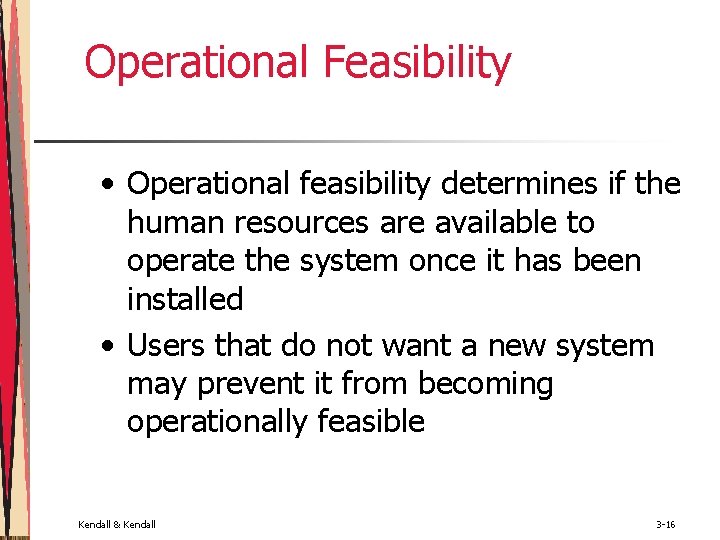 Operational Feasibility

• Operational feasibility determines if the human resources are available to operate the system once it has been installed

• Users that do not want a new system may prevent it from becoming operationally feasible

Kendall & Kendall

3-16